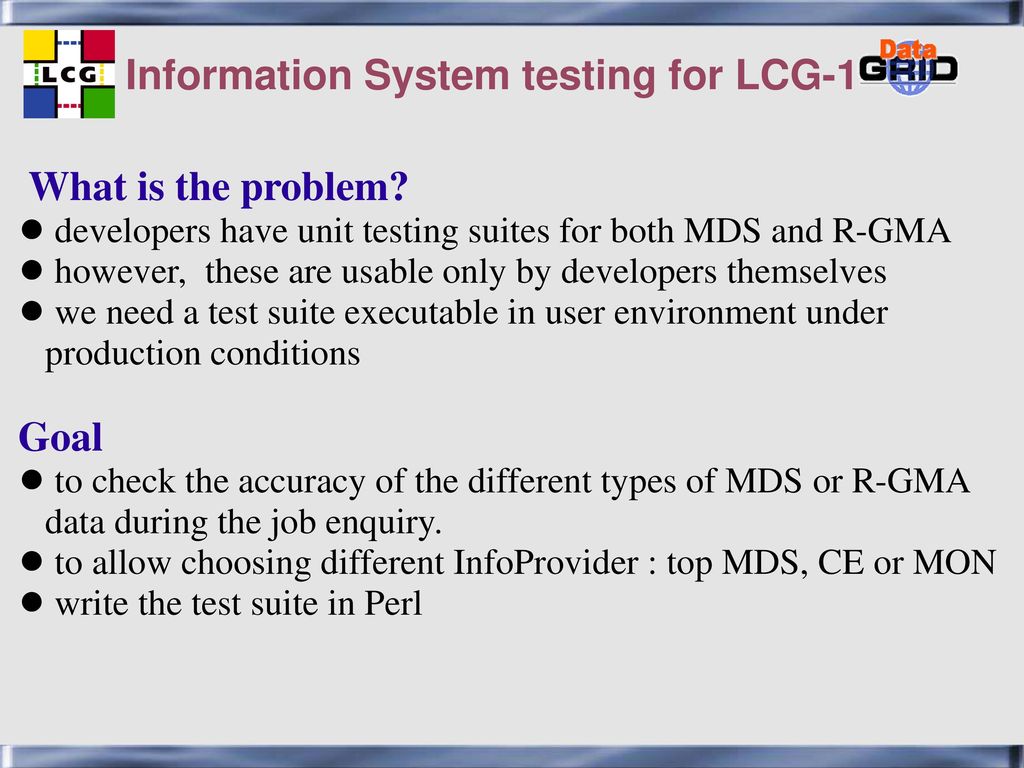 LCG

Information System testing for LCG-1

Data GRID

What is the problem?

● developers have unit testing suites for both MDS and R-GMA
● however, these are usable only by developers themselves
● we need a test suite executable in user environment under production conditions

Goal

● to check the accuracy of the different types of MDS or R-GMA data during the job enquiry.
● to allow choosing different InfoProvider : top MDS, CE or MON
● write the test suite in Perl